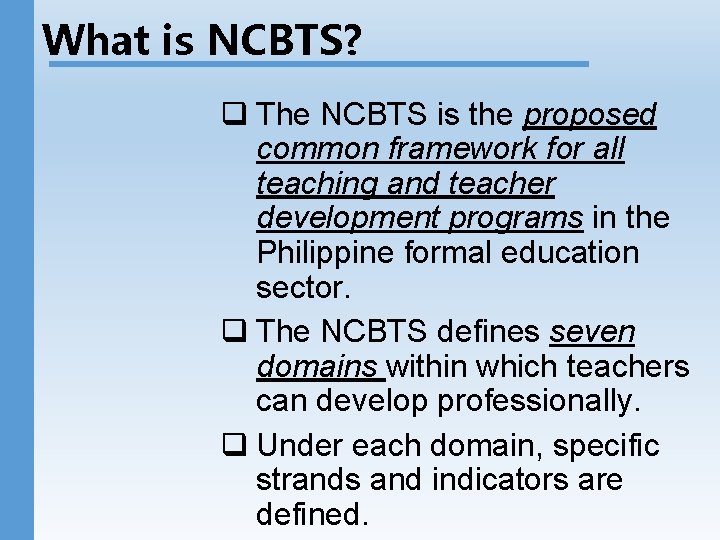 What is NCBTS?

❑ The NCBTS is the proposed common framework for all teaching and teacher development programs in the Philippine formal education sector.

❑ The NCBTS defines seven domains within which teachers can develop professionally.

❑ Under each domain, specific strands and indicators are defined.